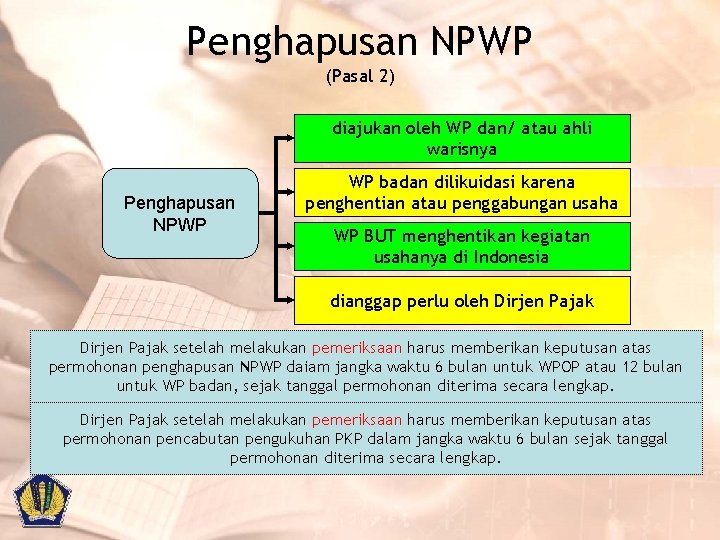 Penghapusan NPWP
(Pasal 2)

Penghapusan NPWP

diajukan oleh WP dan/ atau ahli warisnya

WP badan dilikuidasi karena penghentian atau penggabungan usaha

WP BUT menghentikan kegiatan usahanya di Indonesia

dianggap perlu oleh Dirjen Pajak

Dirjen Pajak setelah melakukan pemeriksaan harus memberikan keputusan atas permohonan penghapusan NPWP daiam jangka waktu 6 bulan untuk WPOP atau 12 bulan untuk WP badan, sejak tanggal permohonan diterima secara lengkap.

Dirjen Pajak setelah melakukan pemeriksaan harus memberikan keputusan atas permohonan pencabutan pengukuhan PKP dalam jangka waktu 6 bulan sejak tanggal permohonan diterima secara lengkap.